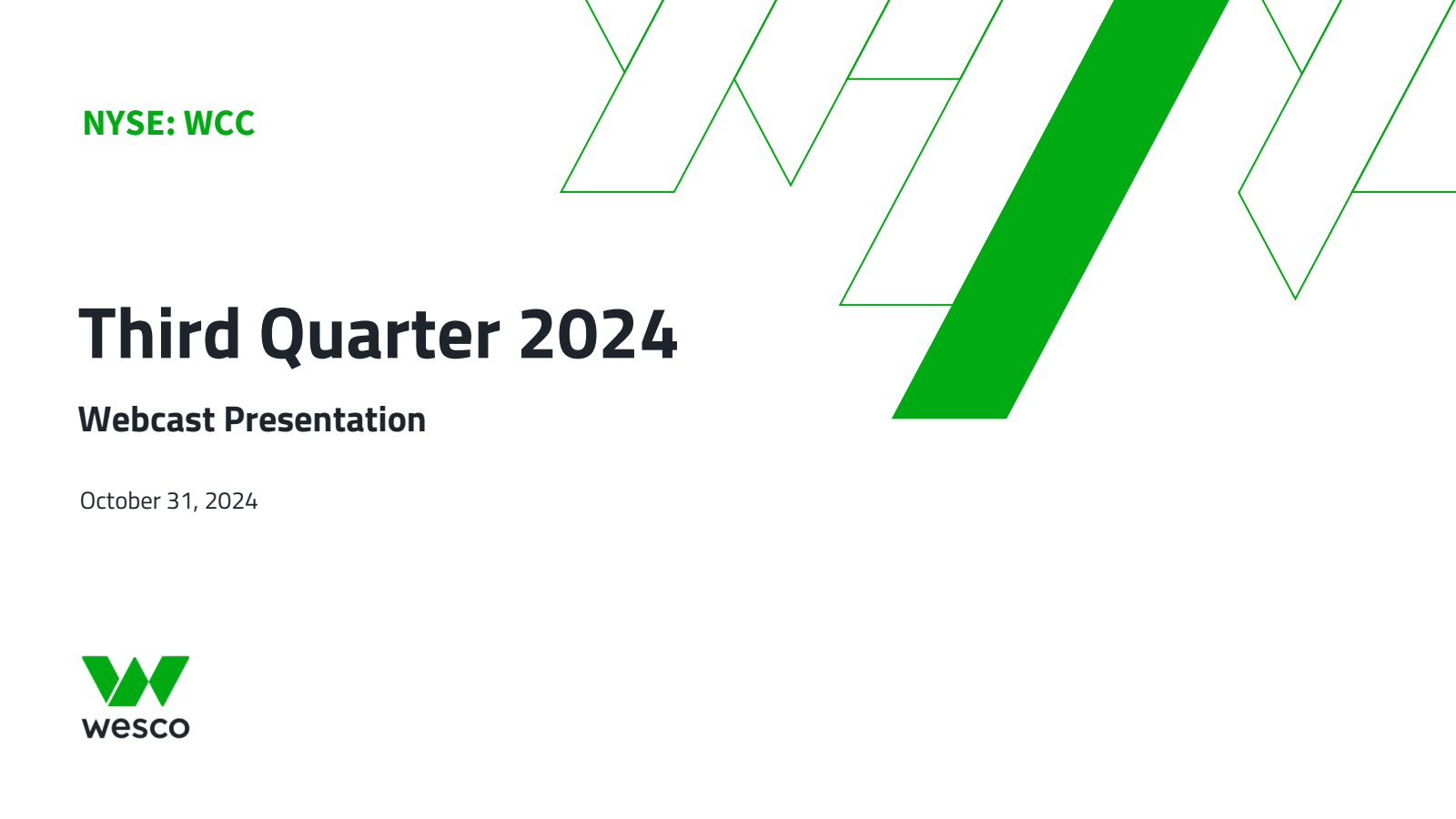 NYSE: WCC

Third Quarter 2024

Webcast Presentation

October 31, 2024

wesco